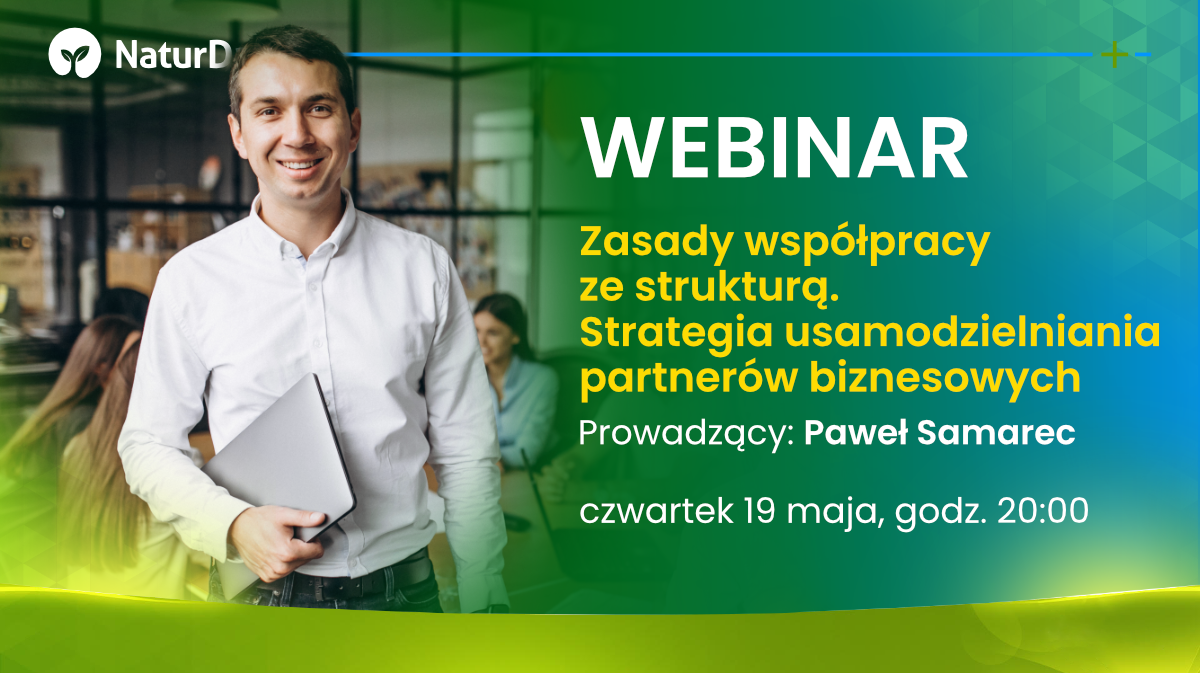 NaturD

WEBINAR

Zasady współpracy ze strukturą. Strategia usamodzielniania partnerów biznesowych

Prowadzący: Paweł Samarec

czwartek 19 maja, godz. 20:00